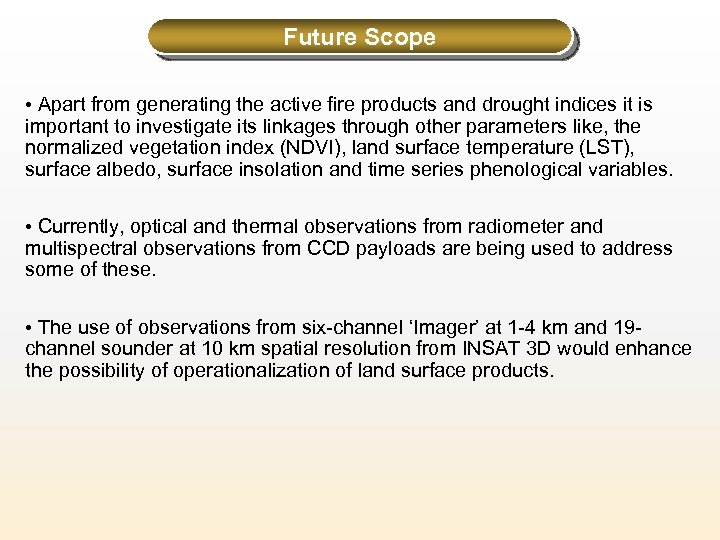 Future Scope

• Apart from generating the active fire products and drought indices it is important to investigate its linkages through other parameters like, the normalized vegetation index (NDVI), land surface temperature (LST), surface albedo, surface insolation and time series phenological variables.

• Currently, optical and thermal observations from radiometer and multispectral observations from CCD payloads are being used to address some of these.

• The use of observations from six-channel ‘Imager’ at 1-4 km and 19-channel sounder at 10 km spatial resolution from INSAT 3D would enhance the possibility of operationalization of land surface products.